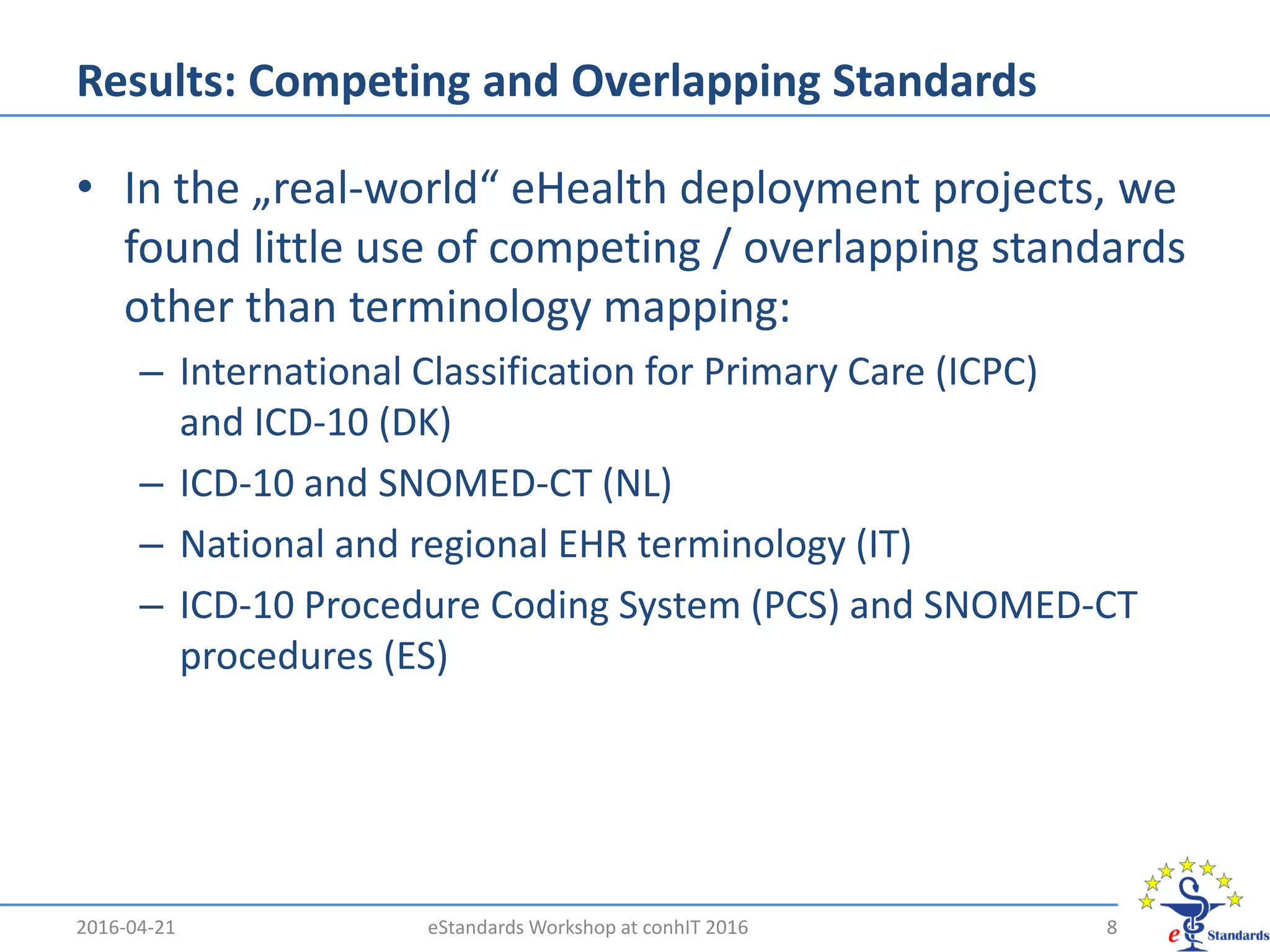 Results: Competing and Overlapping Standards

• In the „real-world“ eHealth deployment projects, we found little use of competing / overlapping standards other than terminology mapping:

– International Classification for Primary Care (ICPC) and ICD-10 (DK)

– ICD-10 and SNOMED-CT (NL)

– National and regional EHR terminology (IT)

– ICD-10 Procedure Coding System (PCS) and SNOMED-CT procedures (ES)

2016-04-21

eStandards Workshop at conhIT 2016

8

e Standards